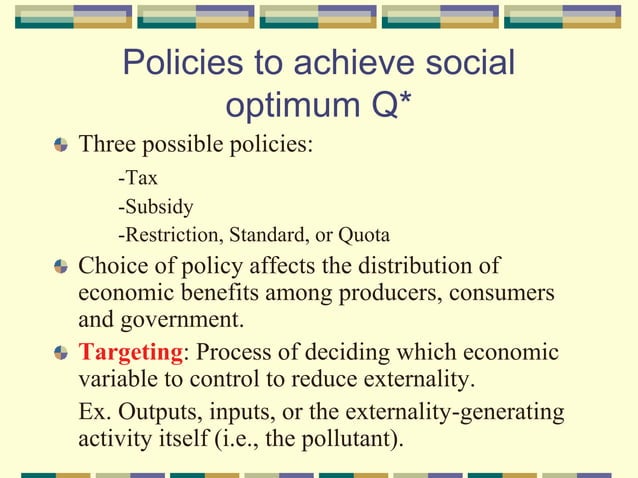 Policies to achieve social optimum Q*

Three possible policies:

-Tax

-Subsidy

-Restriction, Standard, or Quota

Choice of policy affects the distribution of economic benefits among producers, consumers and government.

Targeting: Process of deciding which economic variable to control to reduce externality.

Ex. Outputs, inputs, or the externality-generating activity itself (i.e., the pollutant).